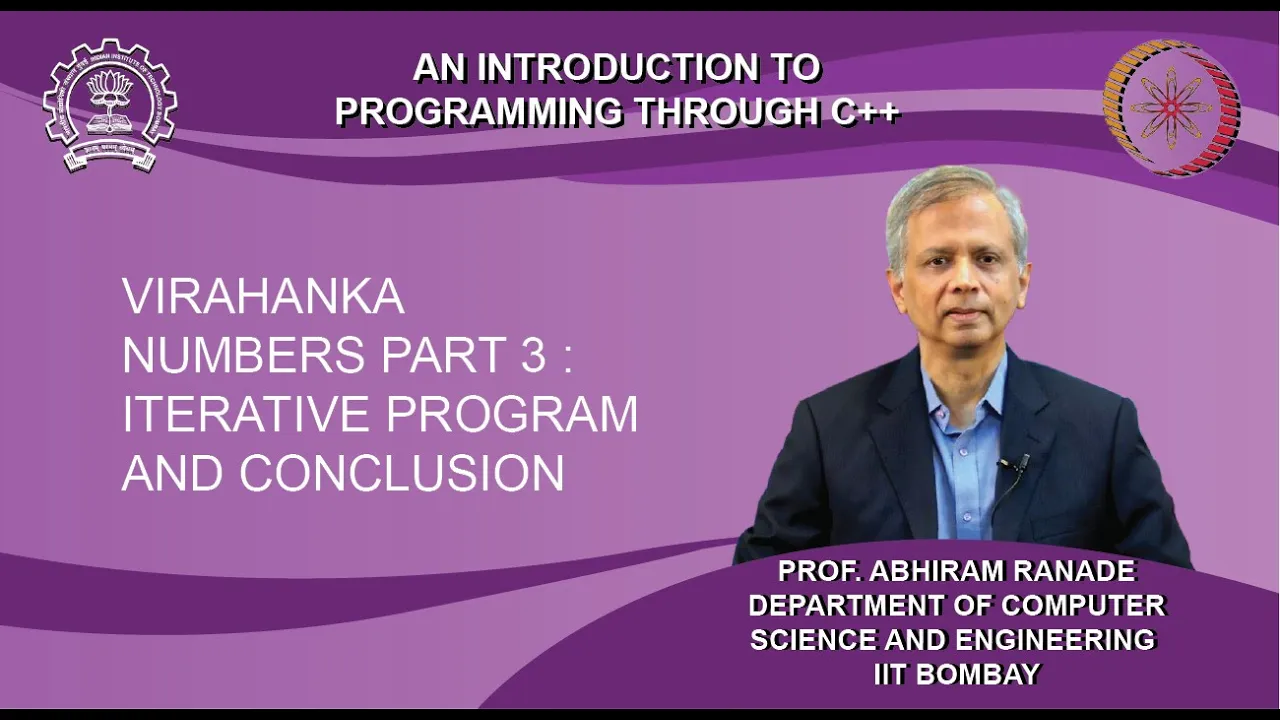 AN INTRODUCTION TO PROGRAMMING THROUGH C++

VIRAHANKA NUMBERS PART 3 : ITERATIVE PROGRAM AND CONCLUSION

PROF. ABHIRAM RANADE
DEPARTMENT OF COMPUTER SCIENCE AND ENGINEERING
IIT BOMBAY